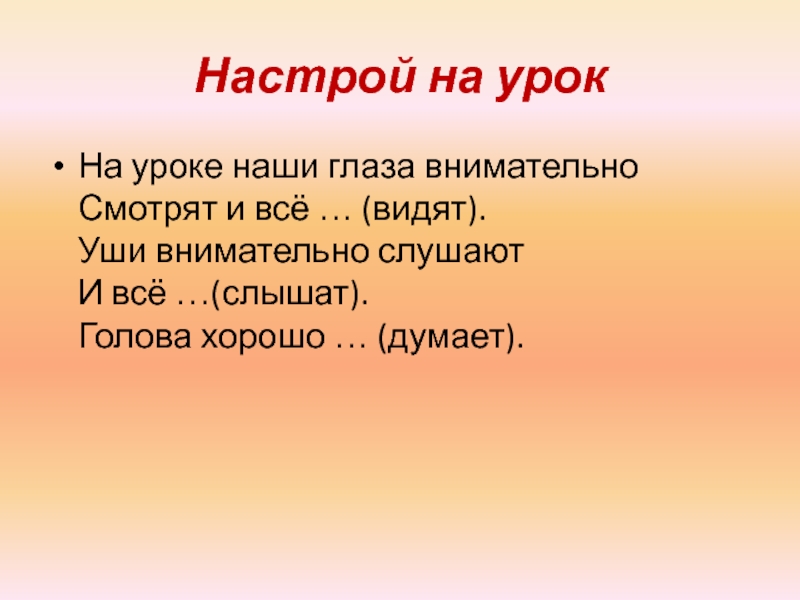 Настрой на урок

• На уроке наши глаза внимательно
Смотрят и всё … (видят).
Уши внимательно слушают
И всё …(слышат).
Голова хорошо … (думает).